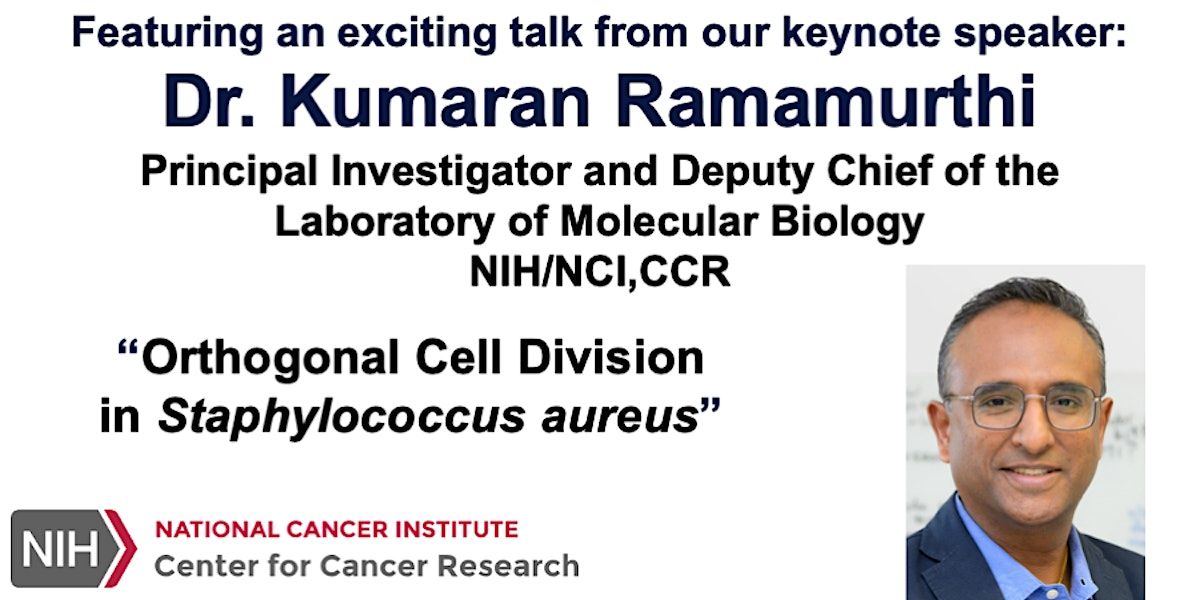 Featuring an exciting talk from our keynote speaker:

Dr. Kumaran Ramamurthi

Principal Investigator and Deputy Chief of the Laboratory of Molecular Biology
NIH/NCI,CCR

“Orthogonal Cell Division in Staphylococcus aureus”

NIH
NATIONAL CANCER INSTITUTE
Center for Cancer Research